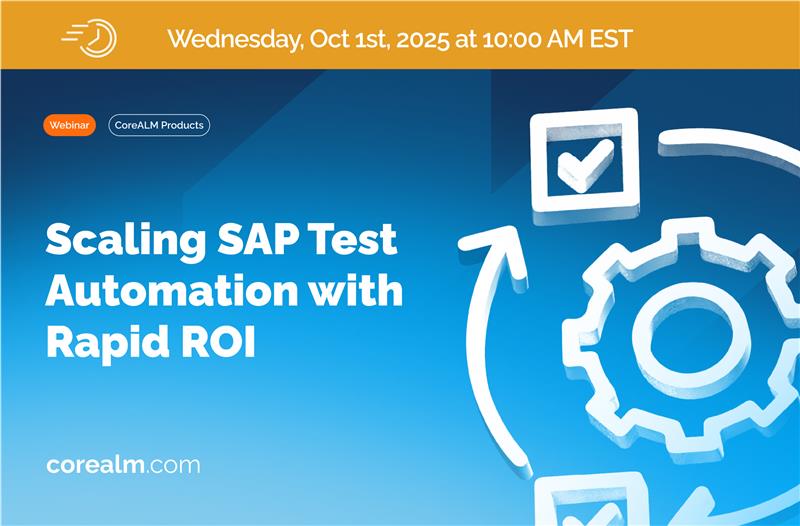 Wednesday, Oct 1st, 2025 at 10:00 AM EST

Webinar CoreALM Products

Scaling SAP Test Automation with Rapid ROI

corealm.com